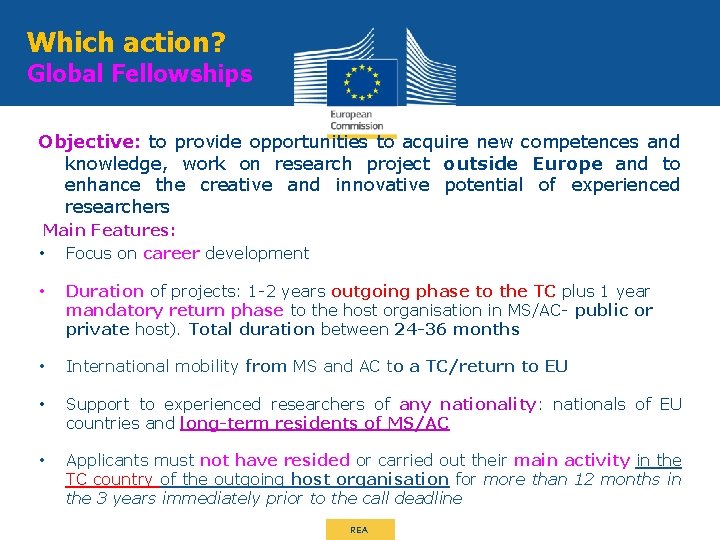 Which action?
Global Fellowships

European Commission

Objective: to provide opportunities to acquire new competences and knowledge, work on research project outside Europe and to enhance the creative and innovative potential of experienced researchers

Main Features:

• Focus on career development

• Duration of projects: 1-2 years outgoing phase to the TC plus 1 year mandatory return phase to the host organisation in MS/AC- public or private host). Total duration between 24-36 months

• International mobility from MS and AC to a TC/return to EU

• Support to experienced researchers of any nationality: nationals of EU countries and long-term residents of MS/AC

• Applicants must not have resided or carried out their main activity in the TC country of the outgoing host organisation for more than 12 months in the 3 years immediately prior to the call deadline

REA